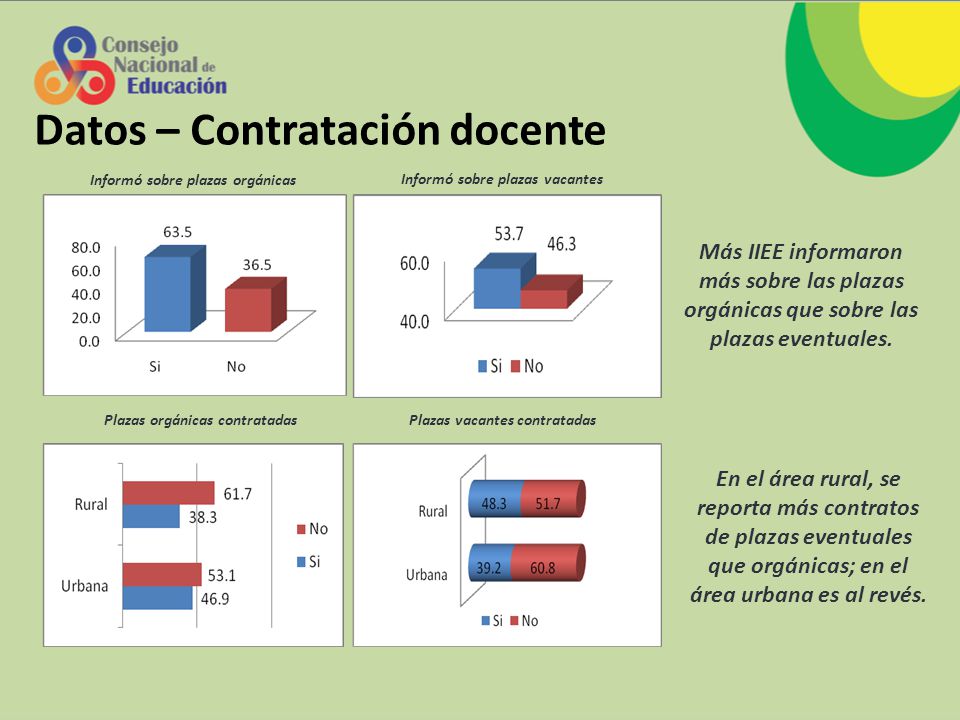 Consejo Nacional de Educación

Datos – Contratación docente

Informó sobre plazas orgánicas

80.0
60.0
40.0
20.0
0.0

63.5
36.5

Si No

Informó sobre plazas vacantes

60.0
40.0

53.7
46.3

Si No

Más IIEE informaron más sobre las plazas orgánicas que sobre las plazas eventuales.

Plazas orgánicas contratadas

Rural
61.7
38.3

Urbana
53.1
46.9

No
Si

Plazas vacantes contratadas

Rural
48.3
51.7

Urbana
39.2
60.8

Si No

En el área rural, se reporta más contratos de plazas eventuales que orgánicas; en el área urbana es al revés.